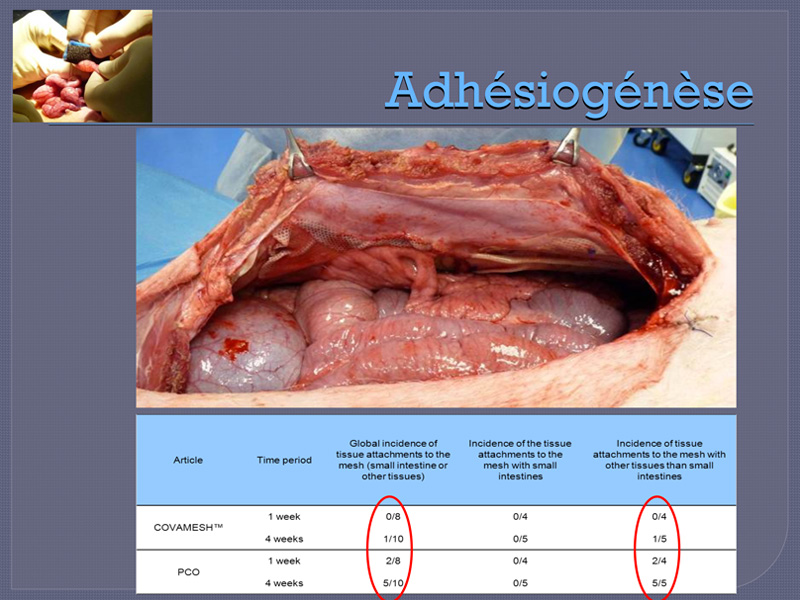 Adhésiogénèse

| Article | Time period | Global incidence of tissue attachments to the mesh (small intestine or other tissues) | Incidence of the tissue attachments to the mesh with small intestines | Incidence of tissue attachments to the mesh with other tissues than small intestines |
|---|---|---|---|---|
| COVAMESH™ | 1 week | 0/8 | 0/4 | 0/4 |
| | 4 weeks | 1/10 | 0/5 | 1/5 |
| PCO | 1 week | 2/8 | 0/4 | 2/4 |
| | 4 weeks | 5/10 | 0/5 | 5/5 |